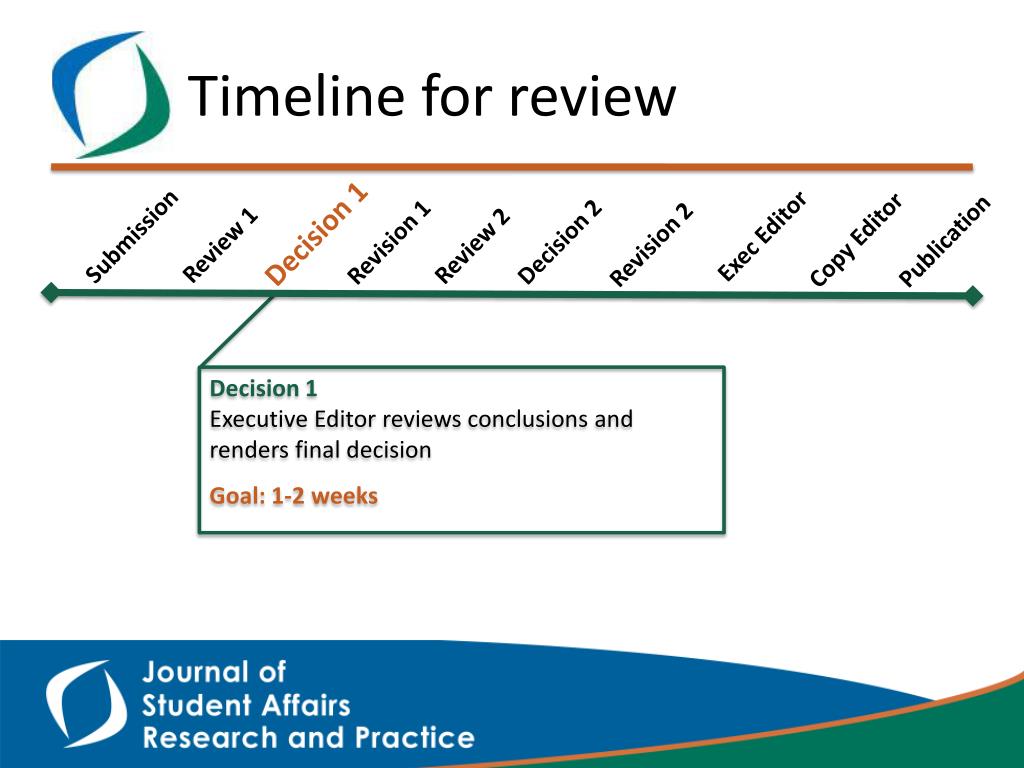 Timeline for review

Submission
Review 1
Decision 1
Revision 1
Review 2
Decision 2
Revision 2
Exec Editor
Copy Editor
Publication

Decision 1
Executive Editor reviews conclusions and renders final decision

Goal: 1-2 weeks

Journal of
Student Affairs
Research and Practice